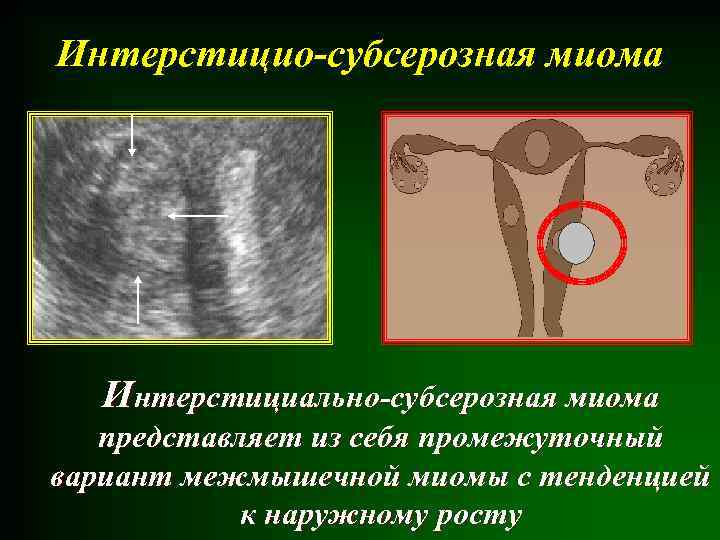 Интерстицио-субсерозная миома

Интерстициально-субсерозная миома представляет из себя промежуточный вариант межмышечной миомы с тенденцией к наружному росту